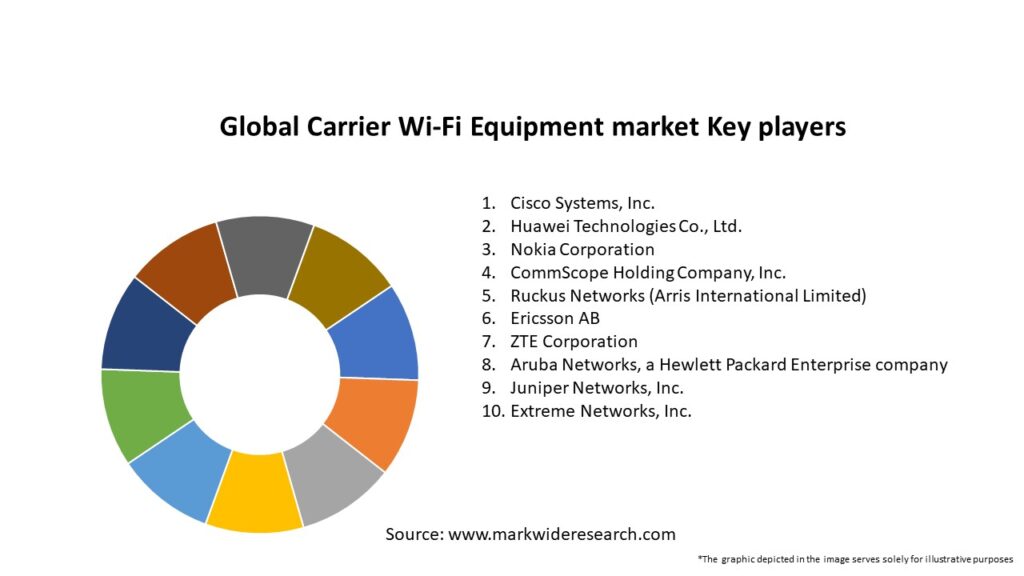 Global Carrier Wi-Fi Equipment market Key players

1. Cisco Systems, Inc.
2. Huawei Technologies Co., Ltd.
3. Nokia Corporation
4. CommScope Holding Company, Inc.
5. Ruckus Networks (Arris International Limited)
6. Ericsson AB
7. ZTE Corporation
8. Aruba Networks, a Hewlett Packard Enterprise company
9. Juniper Networks, Inc.
10. Extreme Networks, Inc.

Source: www.markwideresearch.com

*The graphic depicted in the image serves solely for illustrative purposes